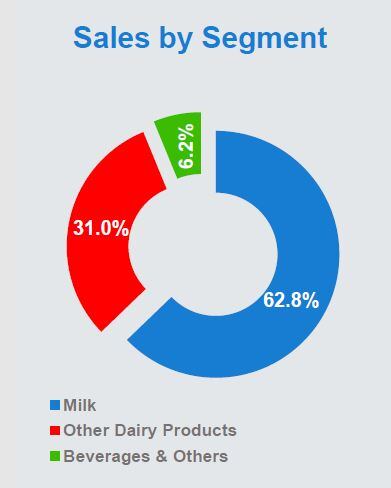 Sales by Segment

6.2%

31.0%

62.8%

Milk
Other Dairy Products
Beverages & Others